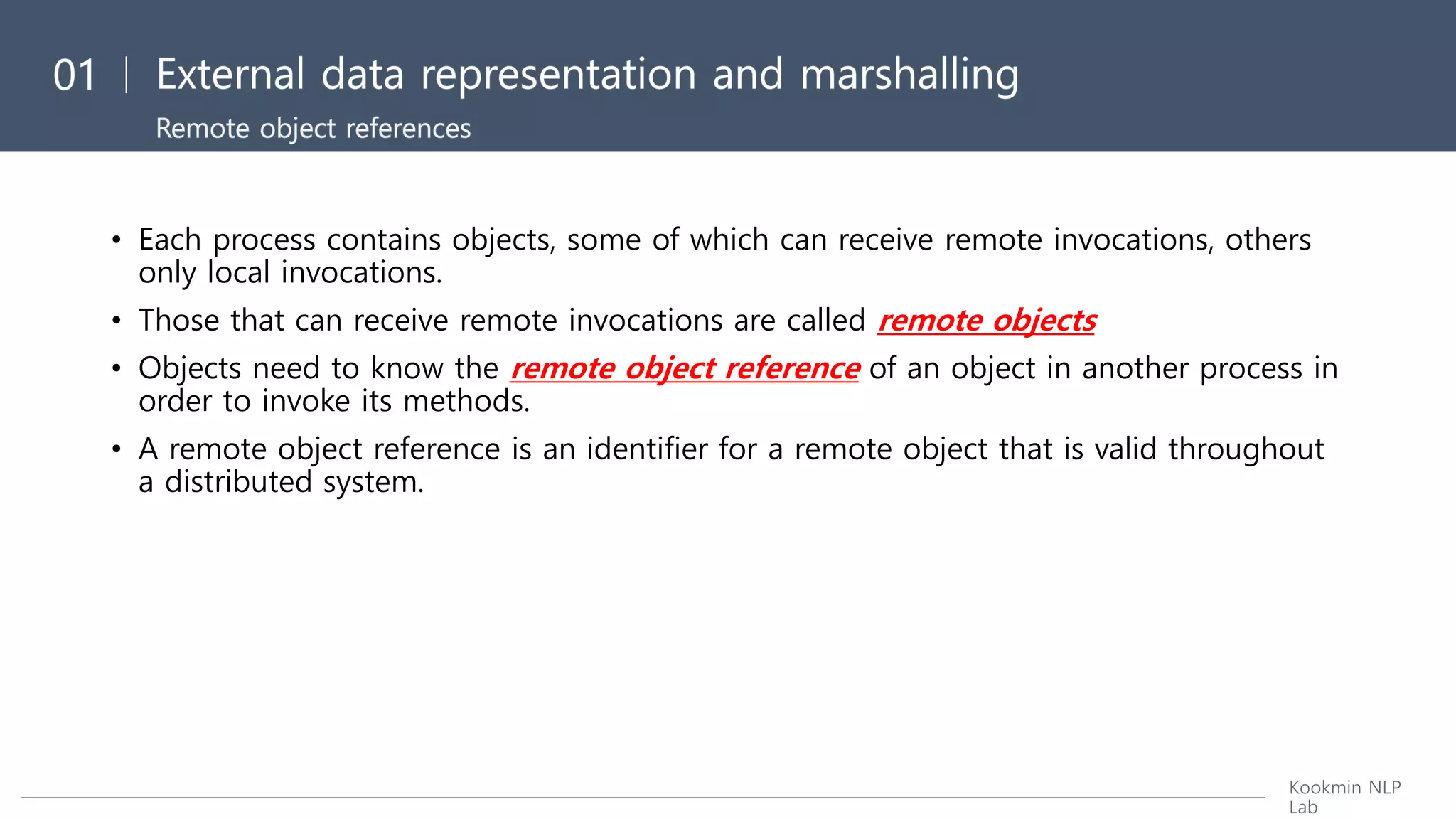 01 | External data representation and marshalling
Remote object references

• Each process contains objects, some of which can receive remote invocations, others only local invocations.
• Those that can receive remote invocations are called remote objects
• Objects need to know the remote object reference of an object in another process in order to invoke its methods.
• A remote object reference is an identifier for a remote object that is valid throughout a distributed system.

Kookmin NLP Lab